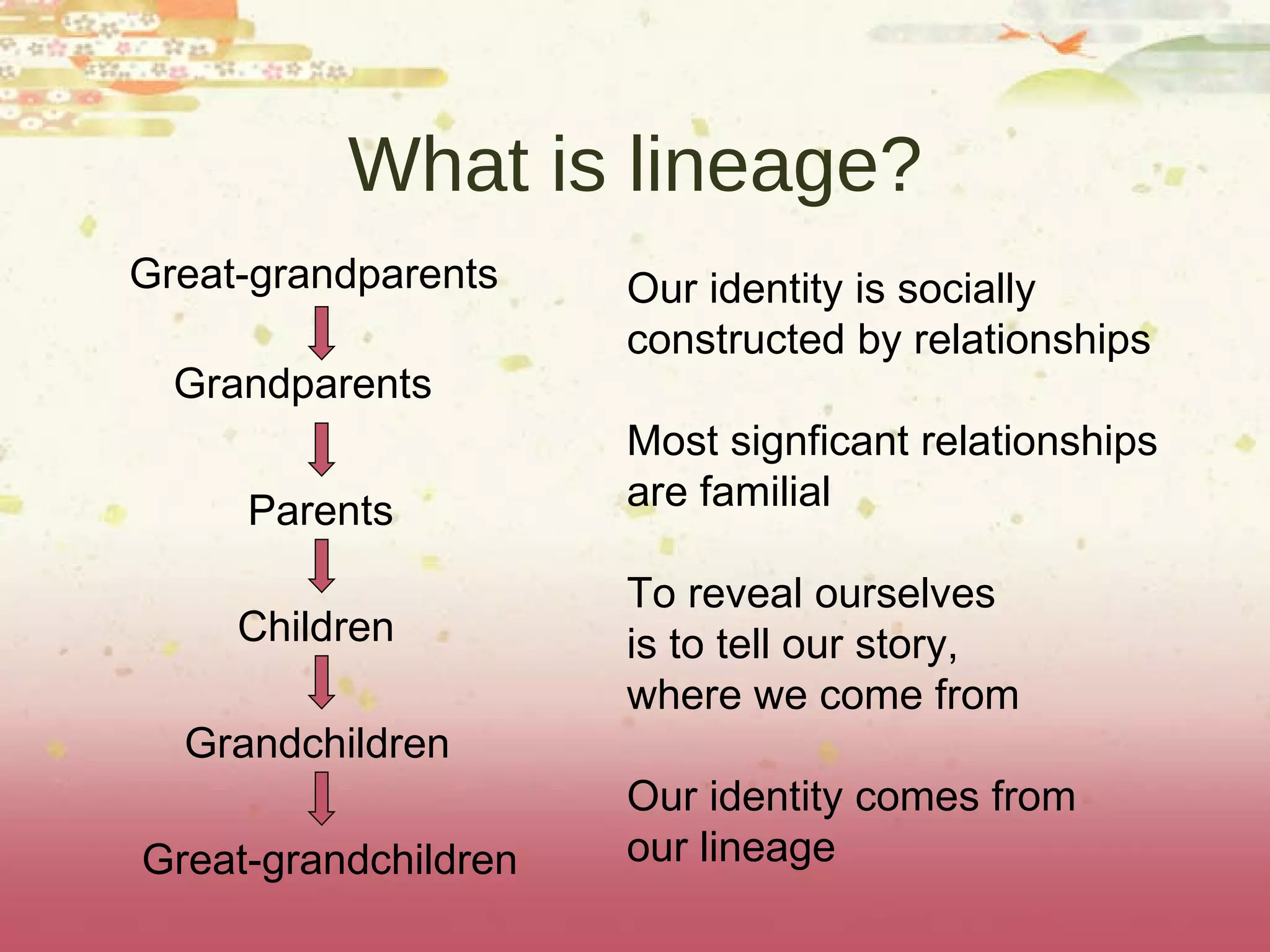 What is lineage?

Great-grandparents

Grandparents

Parents

Children

Grandchildren

Great-grandchildren

Our identity is socially constructed by relationships

Most signficant relationships are familial

To reveal ourselves is to tell our story, where we come from

Our identity comes from our lineage